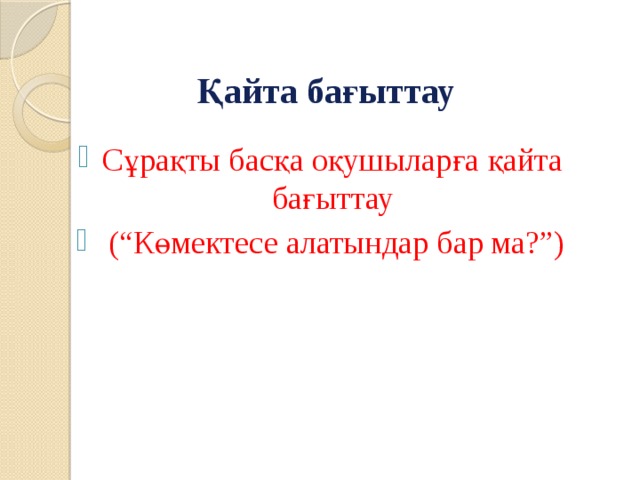 Қайта бағыттау

Сұрақты басқа оқушыларға қайта бағыттау

(“Көмектесе алатындар бар ма?”)